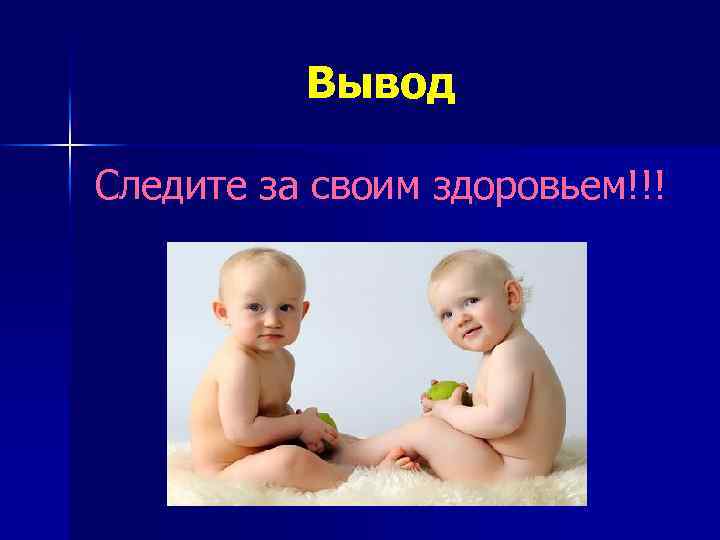 Вывод

Следите за своим здоровьем!!!